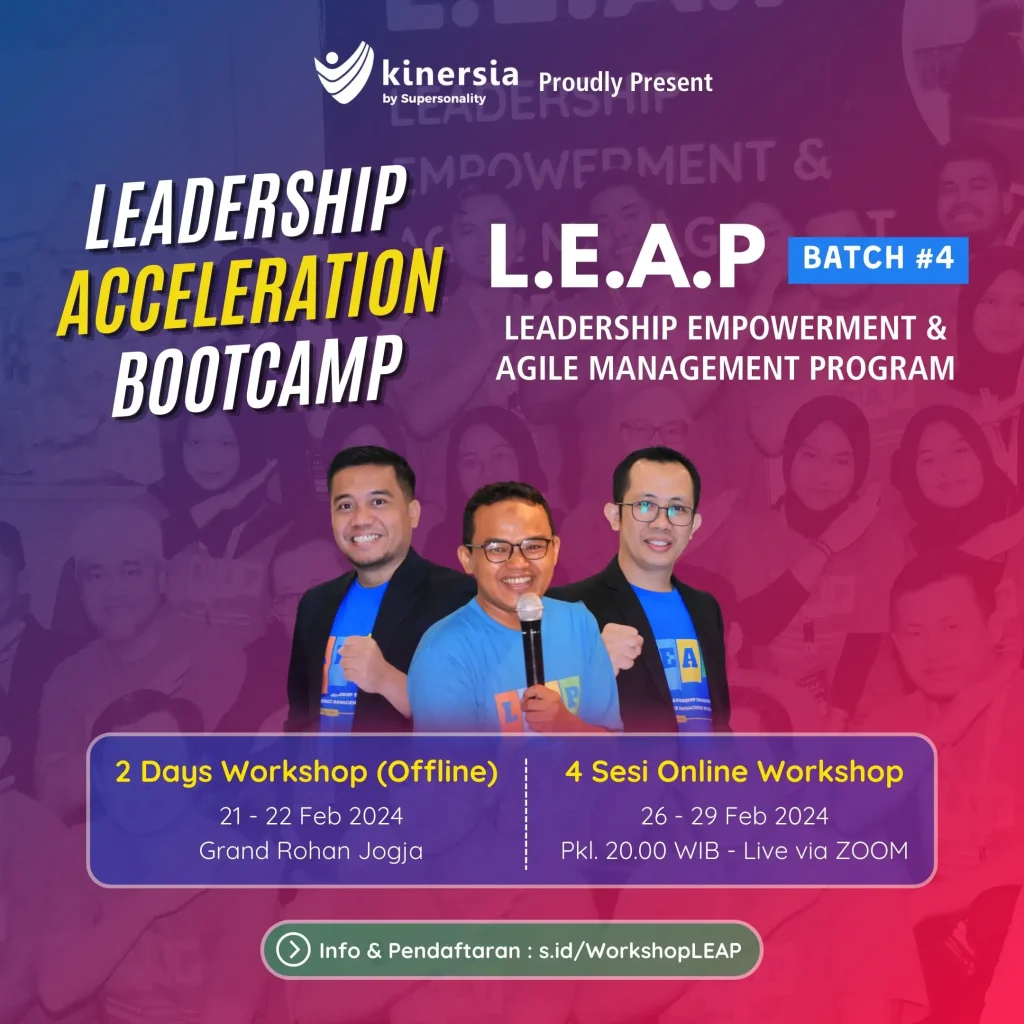 kinersia
by Supersonality
Proudly Present

LEADERSHIP
ACCELERATION
BOOTCAMP

L.E.A.P
BATCH #4
LEADERSHIP EMPOWERMENT & AGILE MANAGEMENT PROGRAM

2 Days Workshop (Offline)
21 - 22 Feb 2024
Grand Rohan Jogja

4 Sesi Online Workshop
26 - 29 Feb 2024
Pkl. 20.00 WIB - Live via ZOOM

Info & Pendaftaran : s.id/WorkshopLEAP